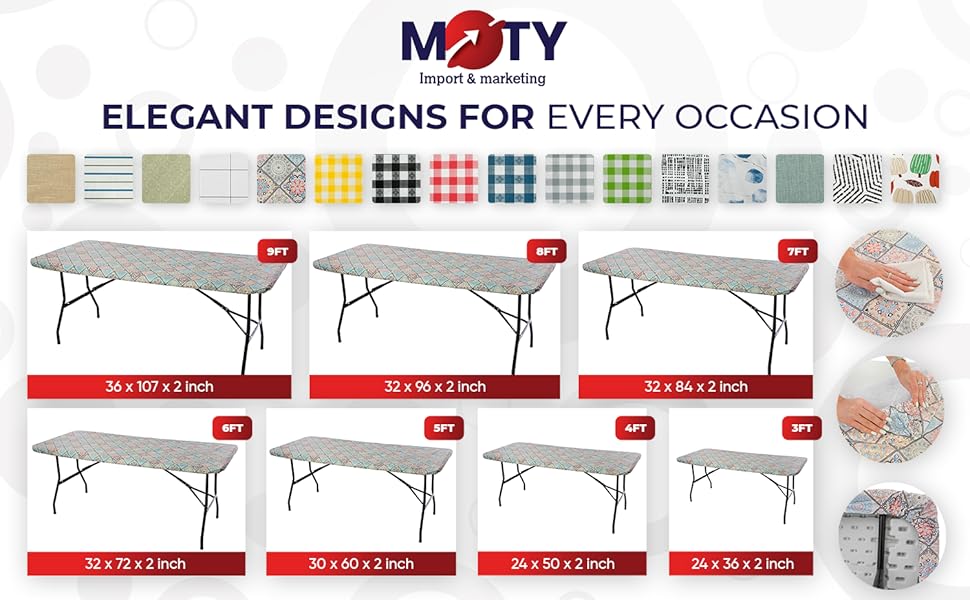 MOTY
Import & marketing

ELEGANT DESIGNS FOR EVERY OCCASION

9FT
36 x 107 x 2 inch

8FT
32 x 96 x 2 inch

7FT
32 x 84 x 2 inch

6FT
32 x 72 x 2 inch

5FT
30 x 60 x 2 inch

4FT
24 x 50 x 2 inch

3FT
24 x 36 x 2 inch